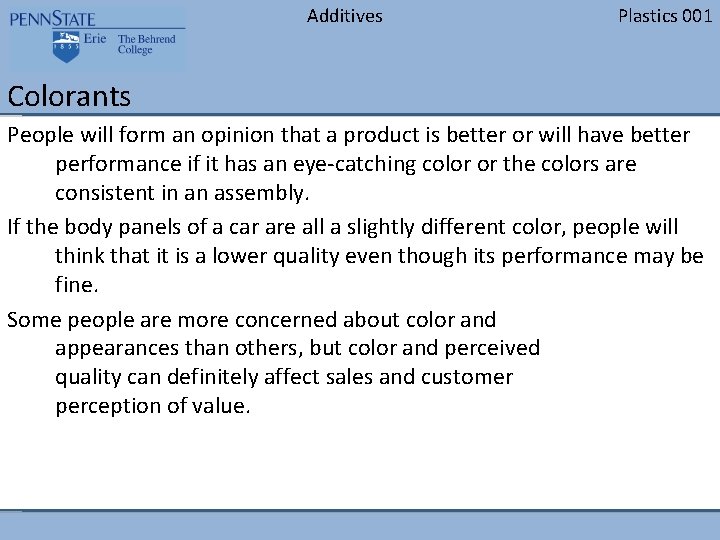 PENNSTATE
1855
Erie The Behrend College

Additives

Plastics 001

Colorants

People will form an opinion that a product is better or will have better performance if it has an eye-catching color or the colors are consistent in an assembly.

If the body panels of a car are all a slightly different color, people will think that it is a lower quality even though its performance may be fine.

Some people are more concerned about color and appearances than others, but color and perceived quality can definitely affect sales and customer perception of value.